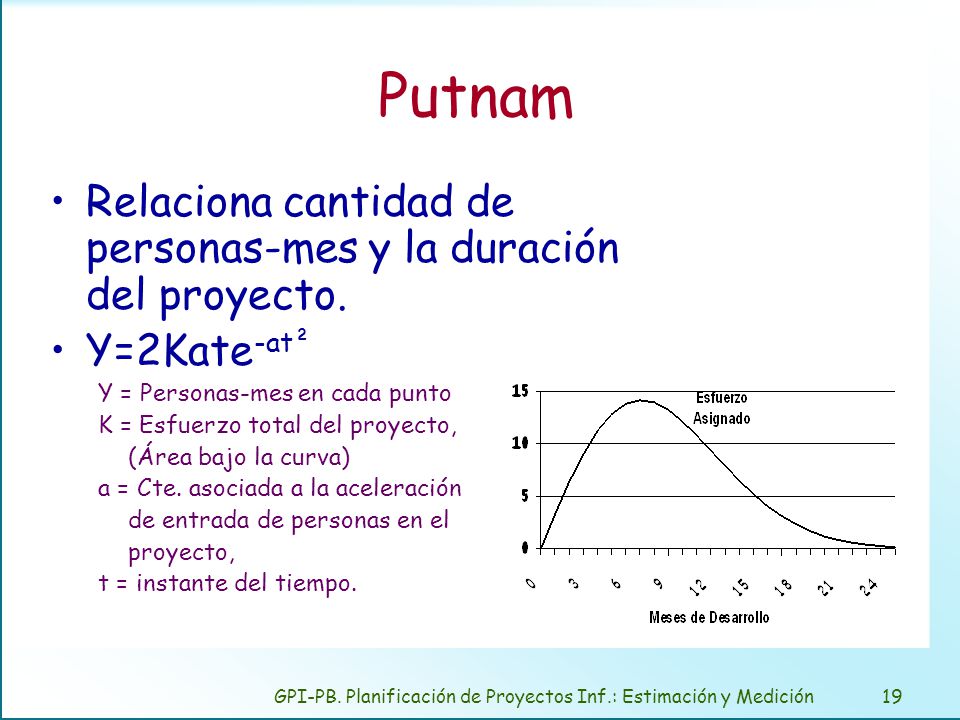 Putnam

• Relaciona cantidad de personas-mes y la duración del proyecto.

• $Y=2Kate^{-at^2}$

Y = Personas-mes en cada punto
K = Esfuerzo total del proyecto, (Área bajo la curva)
a = Cte. asociada a la aceleración de entrada de personas en el proyecto,
t = instante del tiempo.

15
10
5
0
Esfuerzo Asignado
0 3 6 9 12 15 18 21 24
Meses de Desarrollo

GPI-PB. Planificación de Proyectos Inf.: Estimación y Medición 19